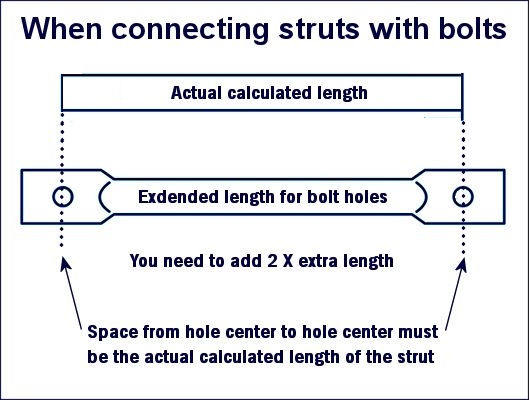 When connecting struts with bolts

Actual calculated length

Exdended length for bolt holes

You need to add 2 X extra length

Space from hole center to hole center must be the actual calculated length of the strut